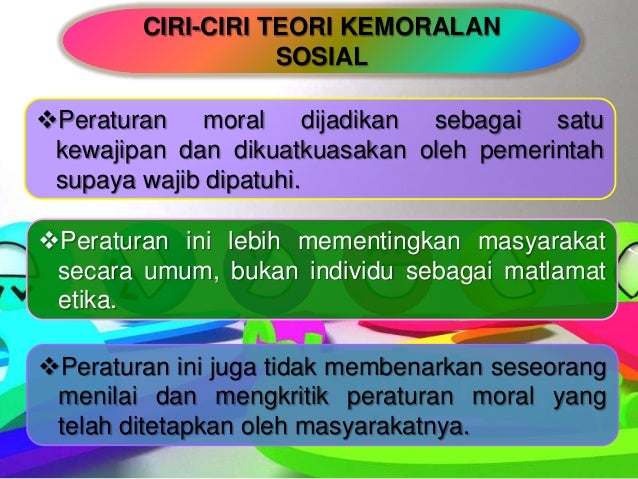 CIRI-CIRI TEORI KEMORALAN SOSIAL

❖Peraturan moral dijadikan sebagai satu kewajipan dan dikuatkuasakan oleh pemerintah supaya wajib dipatuhi.

❖Peraturan ini lebih mementingkan masyarakat secara umum, bukan individu sebagai matlamat etika.

❖Peraturan ini juga tidak membenarkan seseorang menilai dan mengkritik peraturan moral yang telah ditetapkan oleh masyarakatnya.